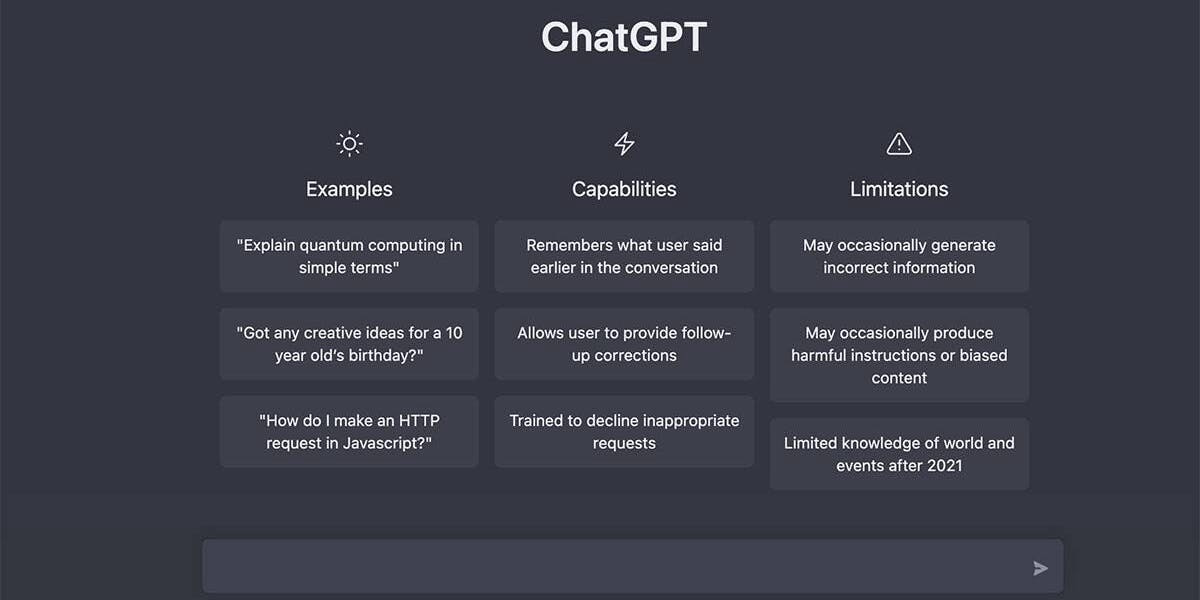 ChatGPT

Examples

"Explain quantum computing in simple terms"

"Got any creative ideas for a 10 year old's birthday?"

"How do I make an HTTP request in Javascript?"

Capabilities

Remembers what user said earlier in the conversation

Allows user to provide follow-up corrections

Trained to decline inappropriate requests

Limitations

May occasionally generate incorrect information

May occasionally produce harmful instructions or biased content

Limited knowledge of world and events after 2021